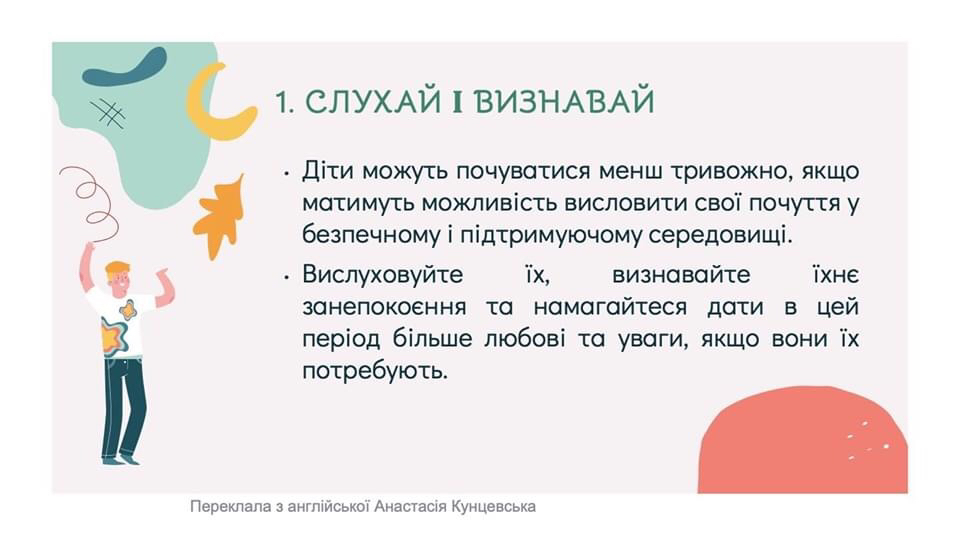 1. СЛУХАЙ І ВИЗНАВАЙ

• Діти можуть почуватися менш тривожно, якщо матимуть можливість висловити свої почуття у безпечному і підтримуючому середовищі.

• Вислуховуйте їх, визнавайте їхнє занепокоєння та намагайтеся дати в цей період більше любові та уваги, якщо вони їх потребують.

Переклала з англійської Анастасія Кунцевська